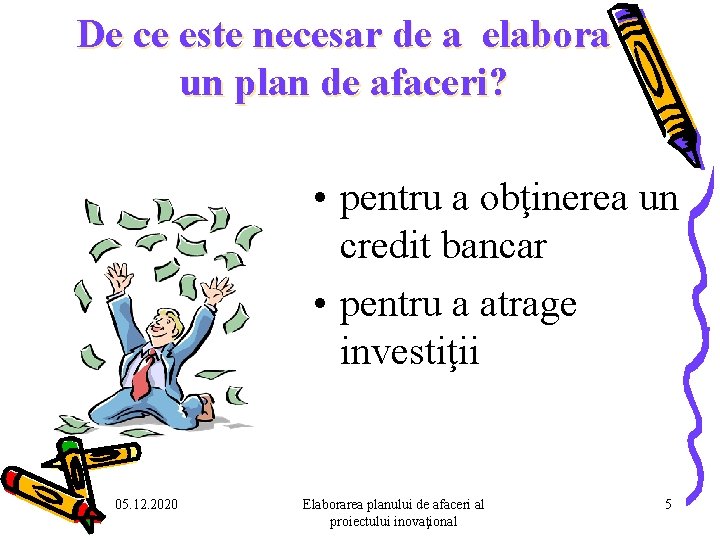 De ce este necesar de a elabora un plan de afaceri?

• pentru a obţinerea un credit bancar
• pentru a atrage investiţii

05.12.2020

Elaborarea planului de afaceri al proiectului inovaţional

5